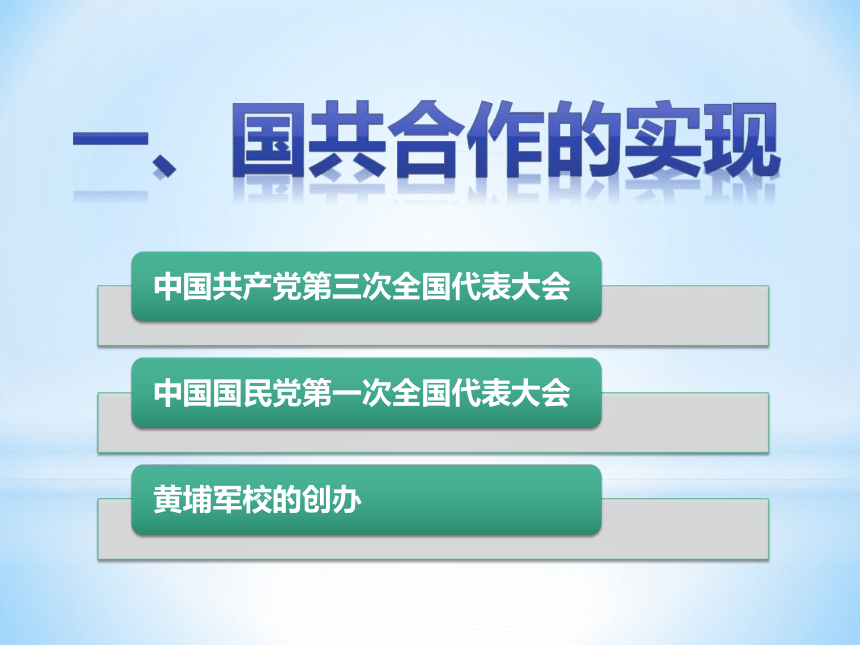 一、国共合作的实现

中国共产党第三次全国代表大会

中国国民党第一次全国代表大会

黄埔军校的创办